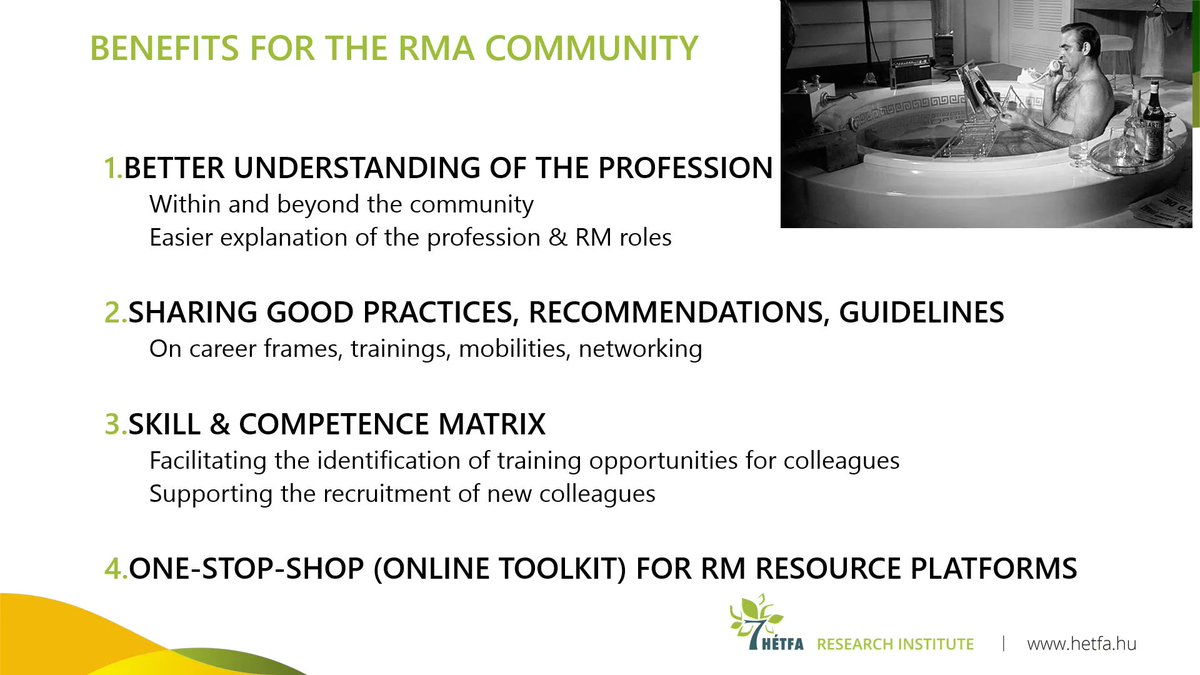 BENEFITS FOR THE RMA COMMUNITY

1.BETTER UNDERSTANDING OF THE PROFESSION
Within and beyond the community
Easier explanation of the profession & RM roles

2.SHARING GOOD PRACTICES, RECOMMENDATIONS, GUIDELINES
On career frames, trainings, mobilities, networking

3.SKILL & COMPETENCE MATRIX
Facilitating the identification of training opportunities for colleagues
Supporting the recruitment of new colleagues

4.ONE-STOP-SHOP (ONLINE TOOLKIT) FOR RM RESOURCE PLATFORMS

HÉTFA RESEARCH INSTITUTE | www.hetfa.hu